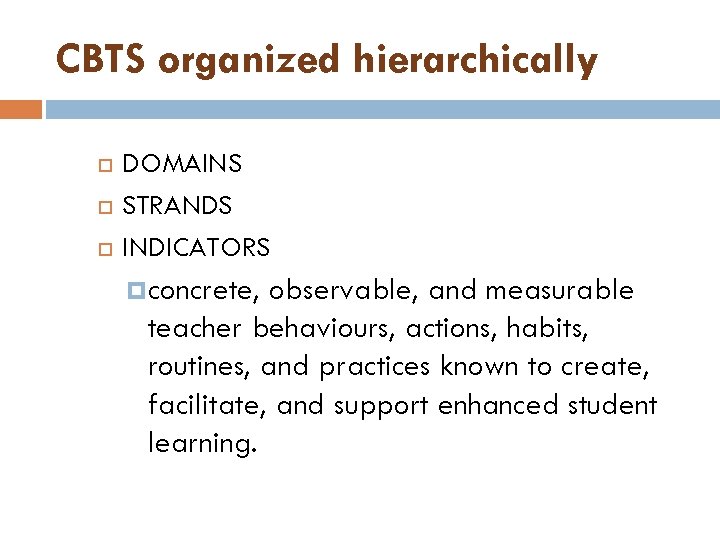 CBTS organized hierarchically

DOMAINS
STRANDS
INDICATORS
concrete, observable, and measurable teacher behaviours, actions, habits, routines, and practices known to create, facilitate, and support enhanced student learning.